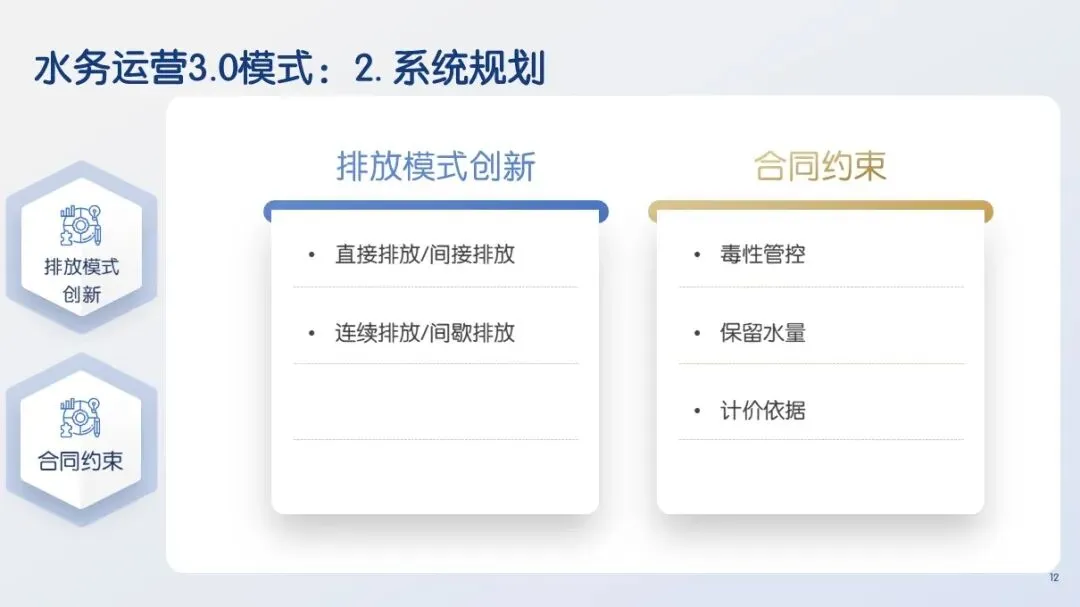 水务运营3.0模式：2. 系统规划

排放模式创新

合同约束

排放模式创新

• 直接排放/间接排放

• 连续排放/间歇排放

合同约束

• 毒性管控

• 保留水量

• 计价依据

12